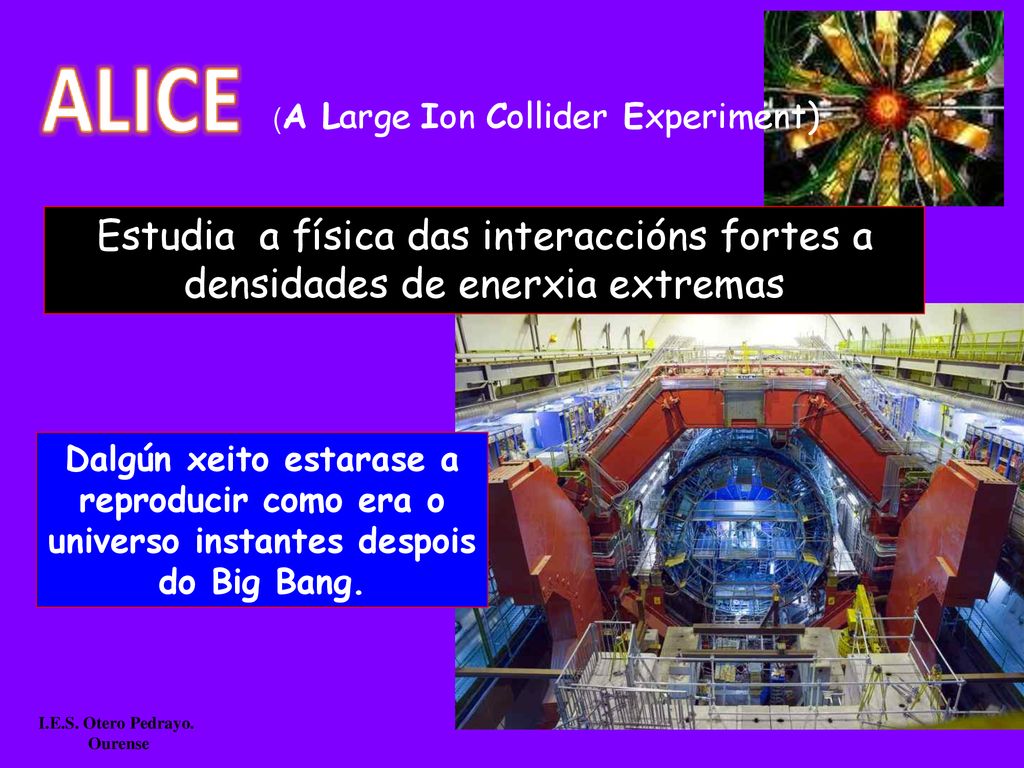 ALICE (A Large Ion Collider Experiment)

Estudia a física das interaccións fortes a densidades de enerxia extremas

Dalgún xeito estarase a reproducir como era o universo instantes despois do Big Bang.

I.E.S. Otero Pedrayo. Ourense